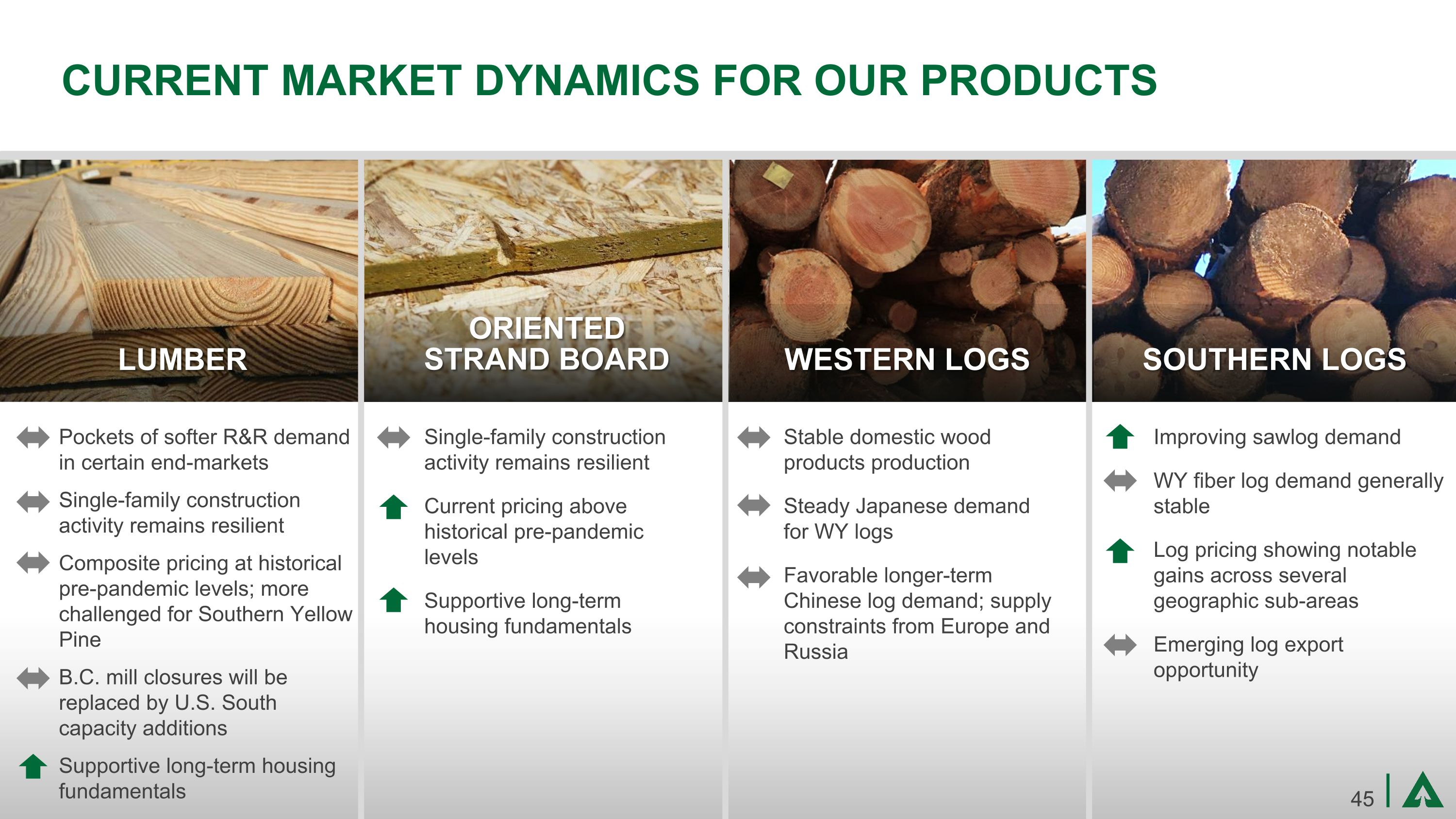 CURRENT MARKET DYNAMICS FOR OUR PRODUCTS

LUMBER

Pockets of softer R&R demand in certain end-markets

Single-family construction activity remains resilient

Composite pricing at historical pre-pandemic levels; more challenged for Southern Yellow Pine

B.C. mill closures will be replaced by U.S. South capacity additions

Supportive long-term housing fundamentals

ORIENTED STRAND BOARD

Single-family construction activity remains resilient

Current pricing above historical pre-pandemic levels

Supportive long-term housing fundamentals

WESTERN LOGS

Stable domestic wood products production

Steady Japanese demand for WY logs

Favorable longer-term Chinese log demand; supply constraints from Europe and Russia

SOUTHERN LOGS

Improving sawlog demand

WY fiber log demand generally stable

Log pricing showing notable gains across several geographic sub-areas

Emerging log export opportunity

45